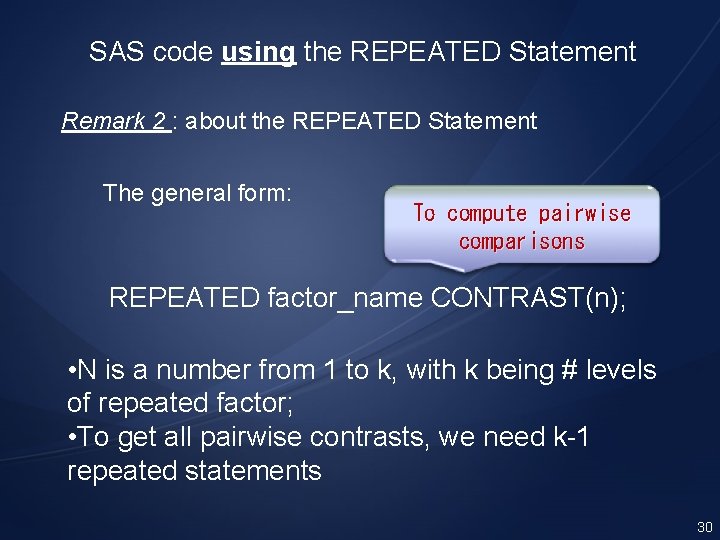 SAS code using the REPEATED Statement

Remark 2 : about the REPEATED Statement

The general form:

To compute pairwise comparisons

REPEATED factor_name CONTRAST(n);

•N is a number from 1 to k, with k being # levels of repeated factor;
•To get all pairwise contrasts, we need k-1 repeated statements

30